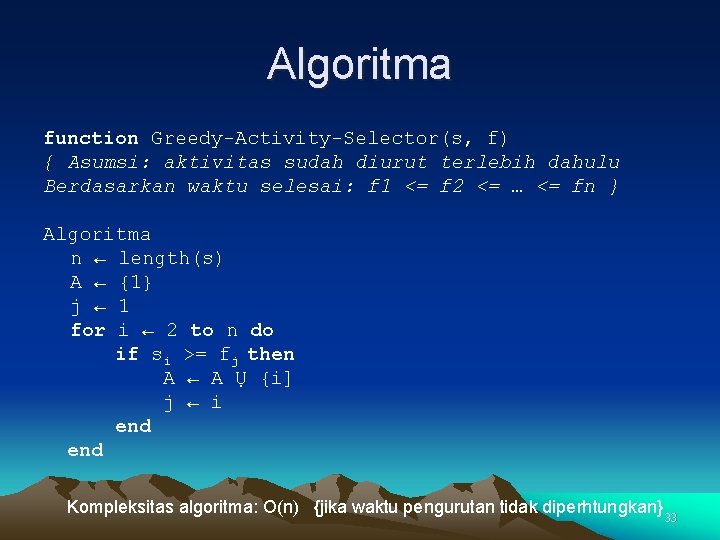 Algoritma

function Greedy-Activity-Selector(s, f)
{ Asumsi: aktivitas sudah diurut terlebih dahulu Berdasarkan waktu selesai: f1 <= f2 <= … <= fn }

Algoritma
n ← length(s)
A ← {1}
j ← 1
for i ← 2 to n do
if $s_i$ >= $f_j$ then
A ← A Ụ {i}
j ← i
end
end

Kompleksitas algoritma: O(n) {jika waktu pengurutan tidak diperhtungkan}

33